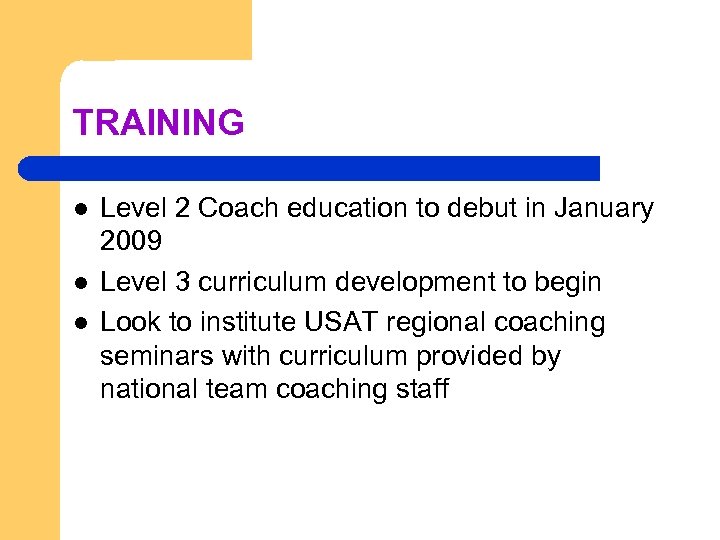 TRAINING

- Level 2 Coach education to debut in January 2009
- Level 3 curriculum development to begin
- Look to institute USAT regional coaching seminars with curriculum provided by national team coaching staff